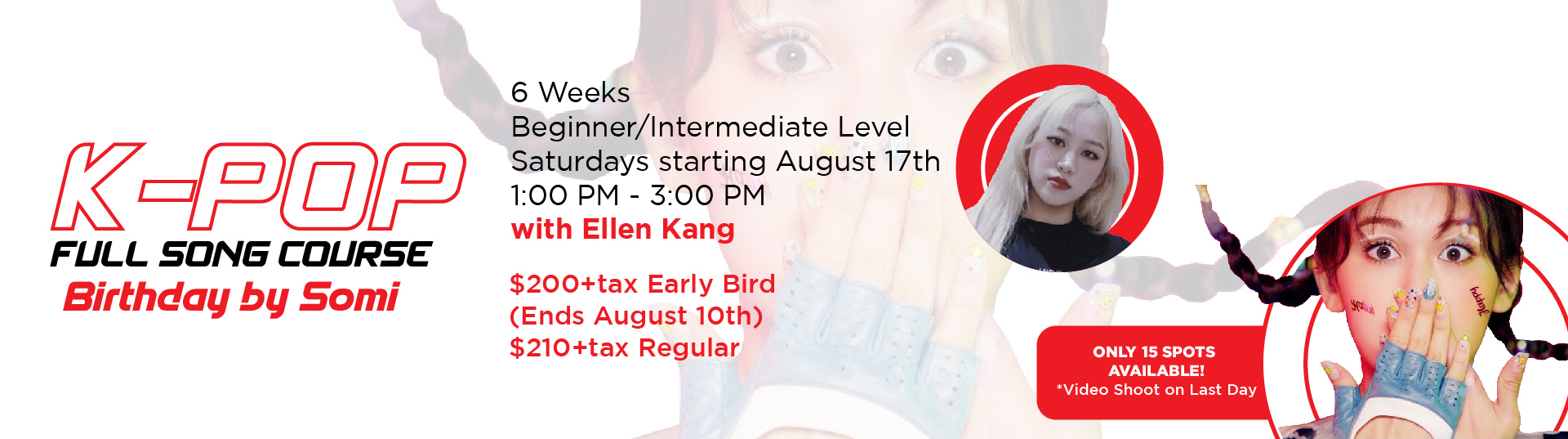 K-POP
FULL SONG COURSE
Birthday by Somi

6 Weeks
Beginner/Intermediate Level
Saturdays starting August 17th
1:00 PM - 3:00 PM
with Ellen Kang

$200+tax Early Bird
(Ends August 10th)
$210+tax Regular

ONLY 15 SPOTS AVAILABLE!
*Video Shoot on Last Day